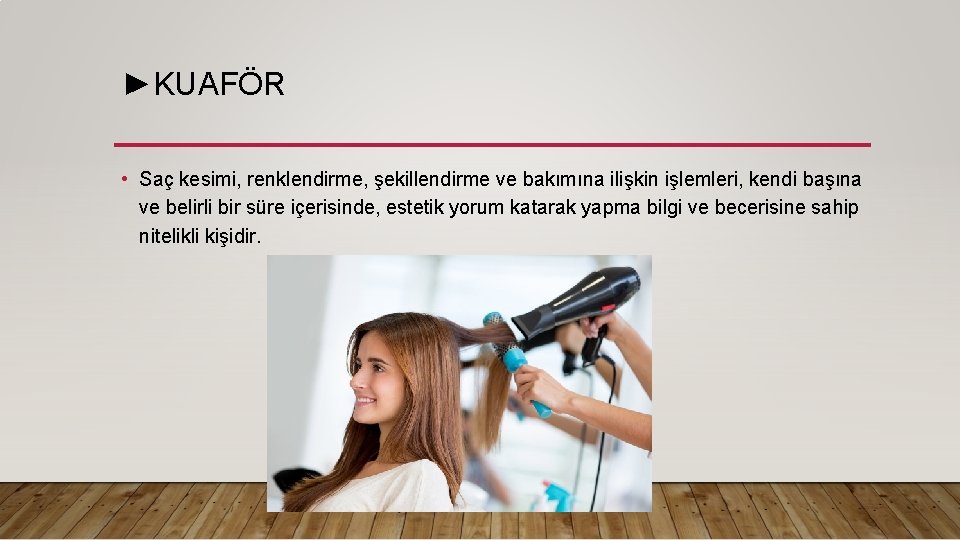 ►KUAFÖR

• Saç kesimi, renklendirme, şekillendirme ve bakımına ilişkin işlemleri, kendi başına ve belirli bir süre içerisinde, estetik yorum katarak yapma bilgi ve becerisine sahip nitelikli kişidir.